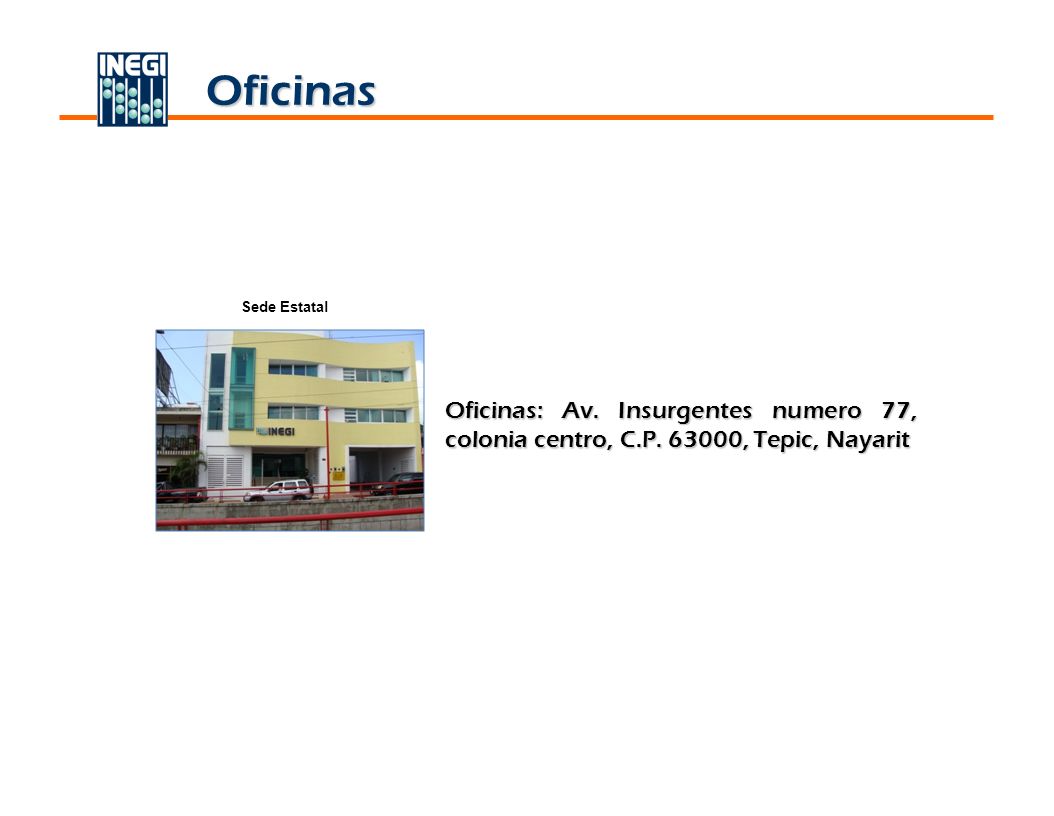 INEGI

Oficinas

Sede Estatal

INEGI

Oficinas: Av. Insurgentes numero 77, colonia centro, C.P. 63000, Tepic, Nayarit